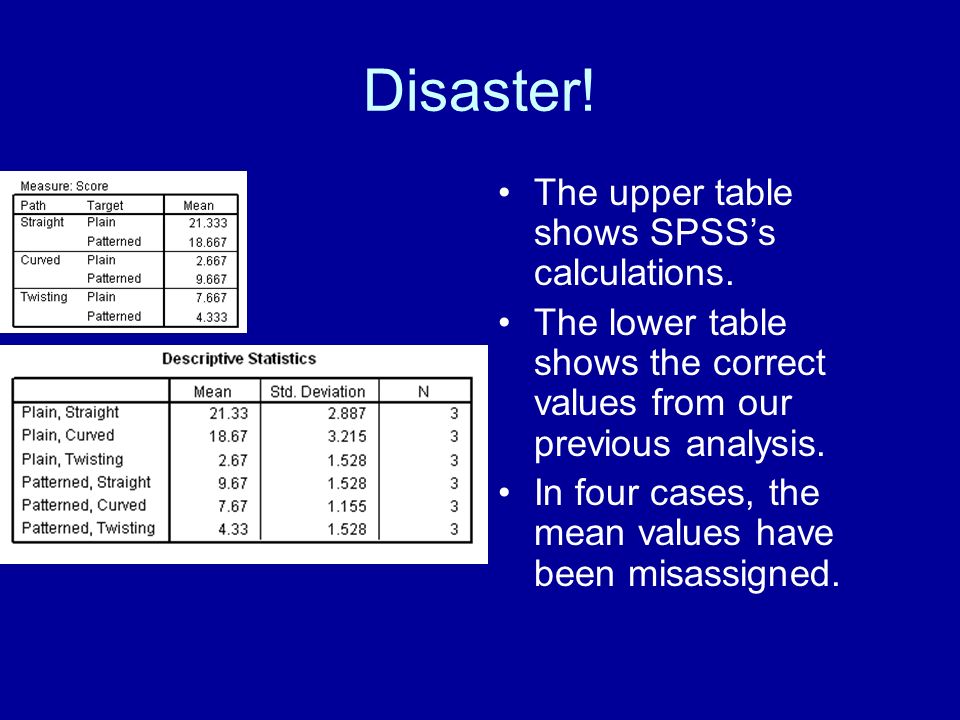 Disaster!

Measure: Score

| Path | Target | Mean |
|---|---|---|
| Straight | Plain | 21.333 |
| | Patterned | 18.667 |
| Curved | Plain | 2.667 |
| | Patterned | 9.667 |
| Twisting | Plain | 7.667 |
| | Patterned | 4.333 |

Descriptive Statistics

| | Mean | Std. Deviation | N |
|---|---|---|---|
| Plain, Straight | 21.33 | 2.887 | 3 |
| Plain, Curved | 18.67 | 3.215 | 3 |
| Plain, Twisting | 2.67 | 1.528 | 3 |
| Patterned, Straight | 9.67 | 1.528 | 3 |
| Patterned, Curved | 7.67 | 1.155 | 3 |
| Patterned, Twisting | 4.33 | 1.528 | 3 |

• The upper table shows SPSS's calculations.

• The lower table shows the correct values from our previous analysis.

• In four cases, the mean values have been misassigned.